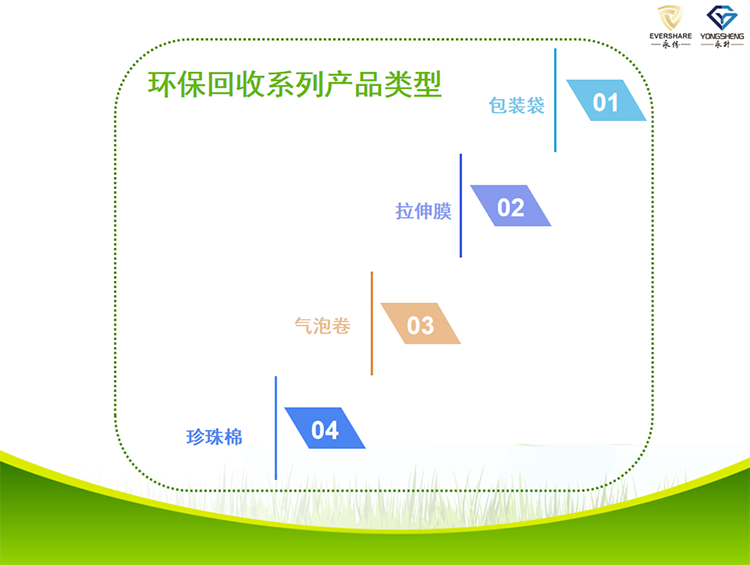 EVERSHARE
永伟

YONGSHENG
永升

环保回收系列产品类型

包装袋 01

拉伸膜 02

气泡卷 03

珍珠棉 04